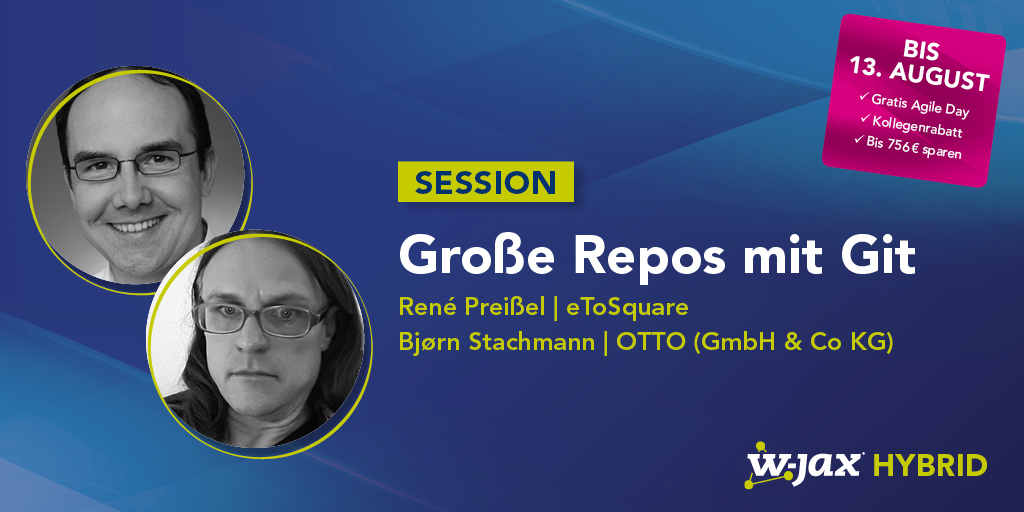 BIS
13. AUGUST
✓ Gratis Agile Day
✓ Kollegenrabatt
✓ Bis 756€ sparen

SESSION

Große Repos mit Git

René Preißel | eToSquare
Bjørn Stachmann | OTTO (GmbH & Co KG)

W-JAX HYBRID